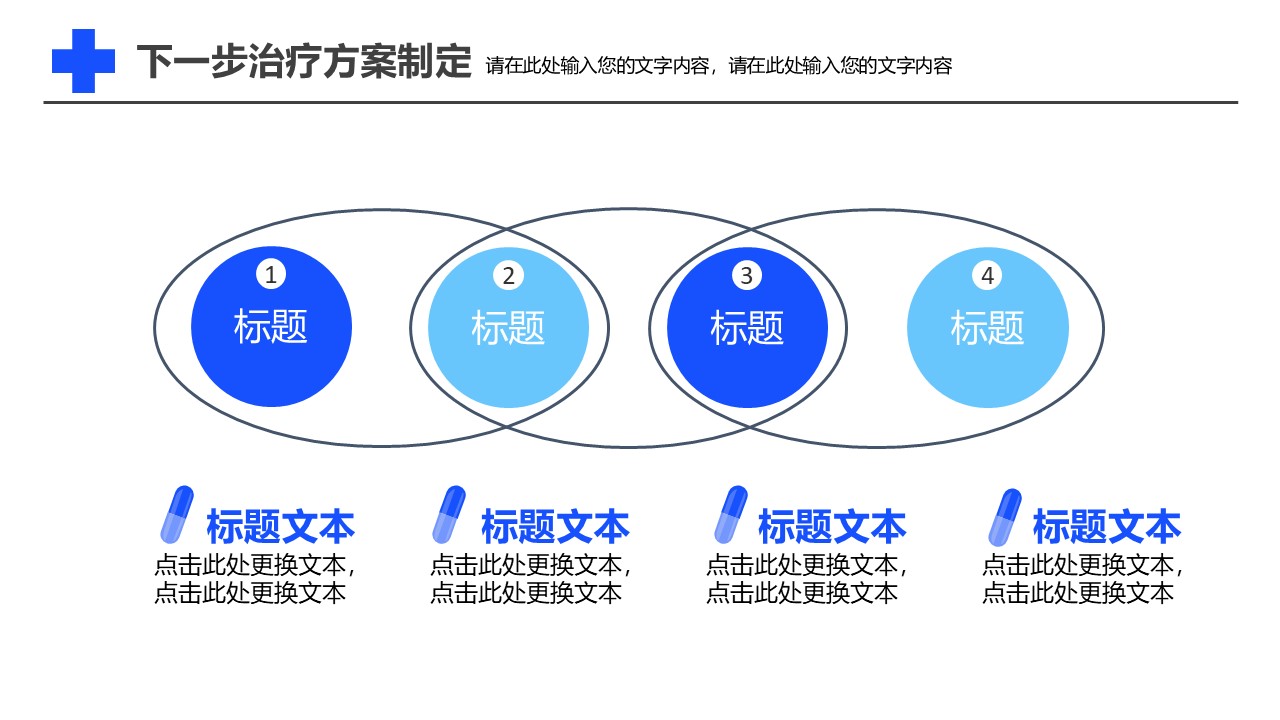 下一步治疗方案制定 请在此处输入您的文字内容，请在此处输入您的文字内容

1
标题

2
标题

3
标题

4
标题

标题文本
点击此处更换文本，点击此处更换文本

标题文本
点击此处更换文本，点击此处更换文本

标题文本
点击此处更换文本，点击此处更换文本

标题文本
点击此处更换文本，点击此处更换文本